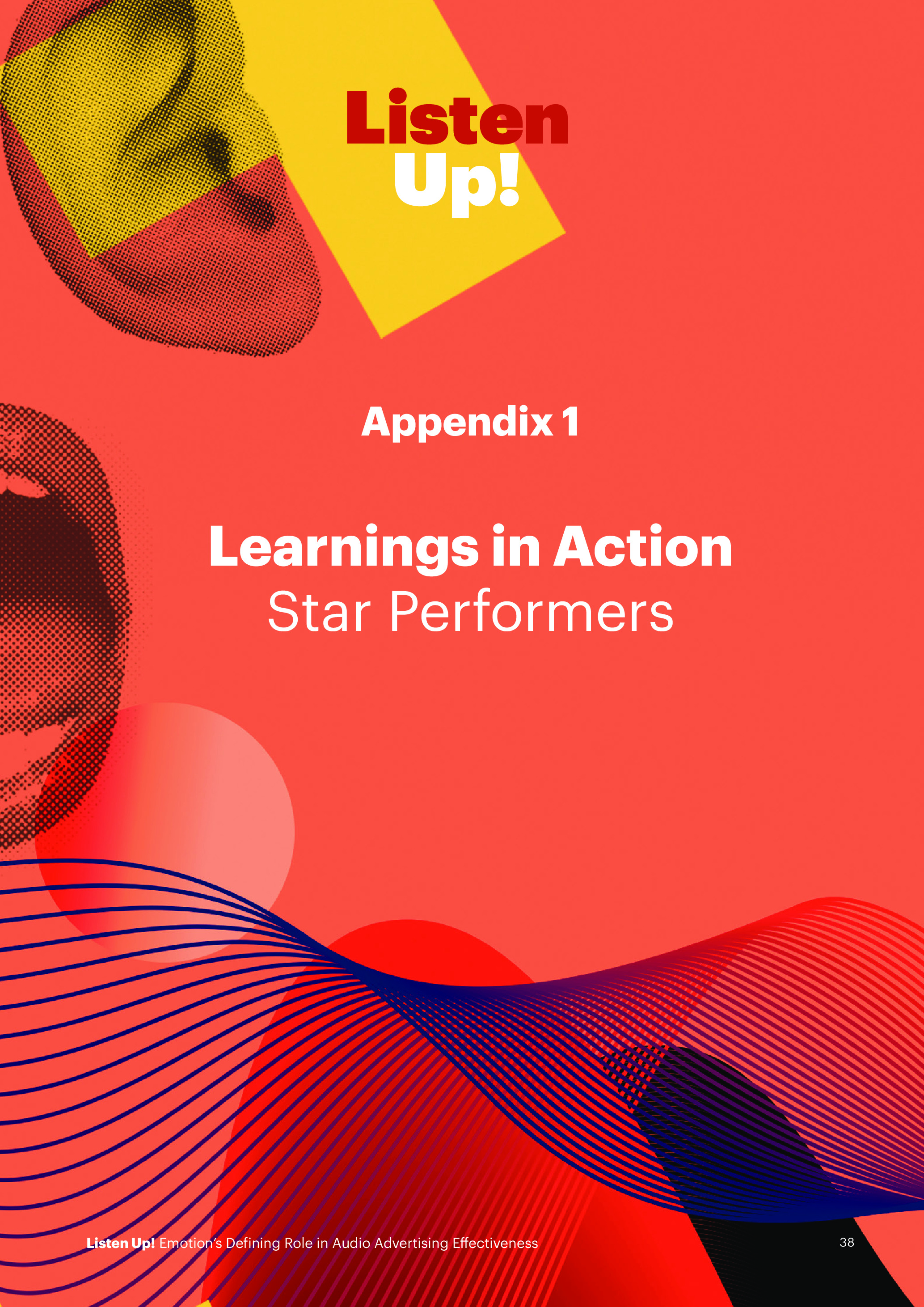 Listen Up!

Appendix 1

Learnings in Action
Star Performers

Listen Up! Emotion's Defining Role in Audio Advertising Effectiveness

38